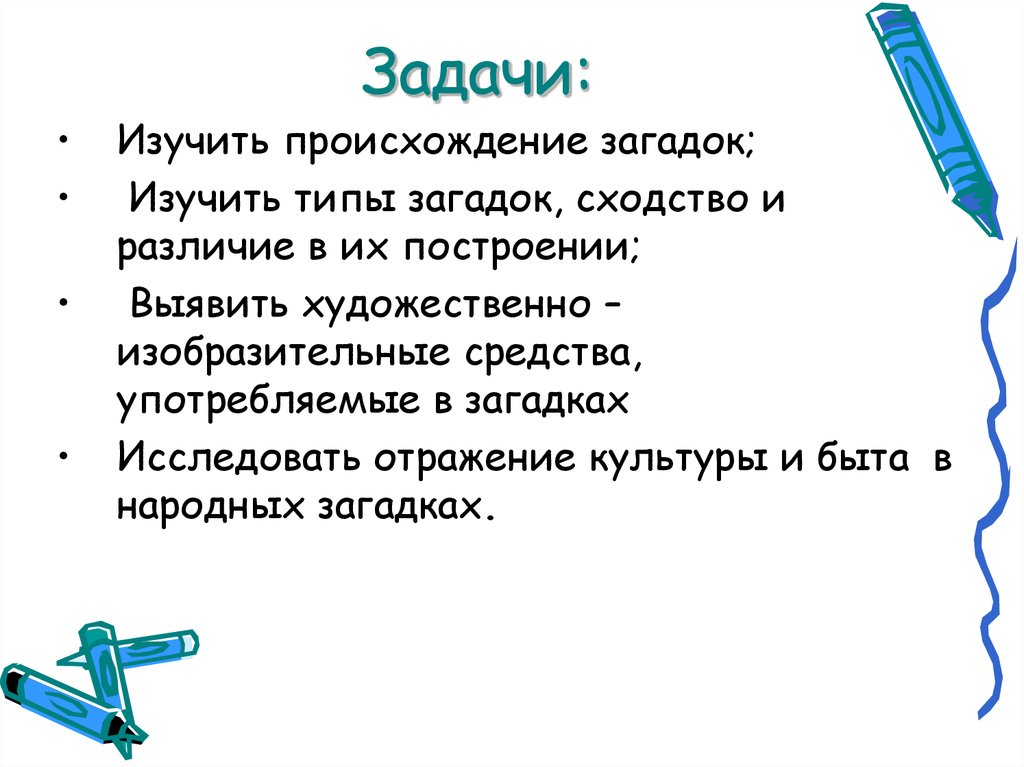 Задачи:

• Изучить происхождение загадок;

• Изучить типы загадок, сходство и различие в их построении;

• Выявить художественно – изобразительные средства, употребляемые в загадках

• Исследовать отражение культуры и быта в народных загадках.